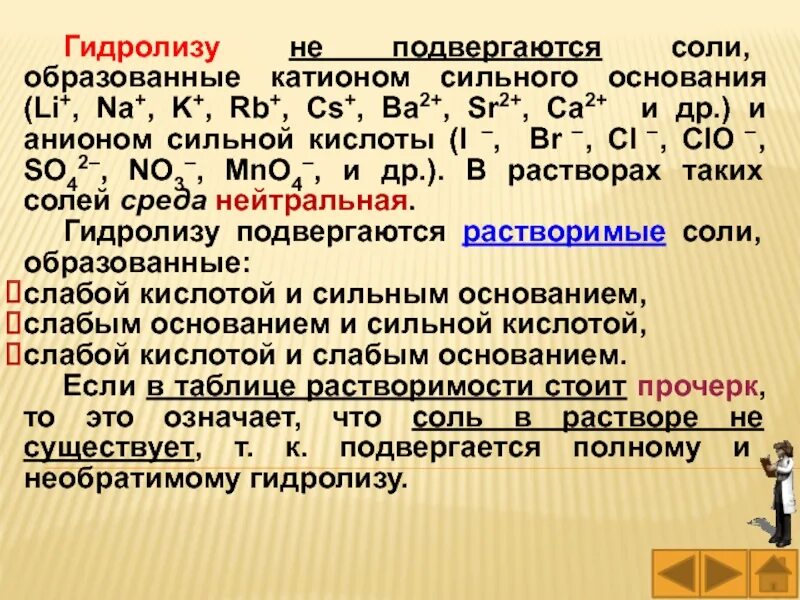 Гидролизу не подвергаются соли, образованные катионом сильного основания ($Li^+$, $Na^+$, $K^+$, $Rb^+$, $Cs^+$, $Ba^{2+}$, $Sr^{2+}$, $Ca^{2+}$ и др.) и анионом сильной кислоты ($I^-$, $Br^-$, $Cl^-$, $ClO^-$, $SO_4^{2-}$, $NO_3^-$, $MnO_4^-$, и др.). В растворах таких солей среда нейтральная.

Гидролизу подвергаются растворимые соли, образованные:
слабой кислотой и сильным основанием,
слабым основанием и сильной кислотой,
слабой кислотой и слабым основанием.

Если в таблице растворимости стоит прочерк, то это означает, что соль в растворе не существует, т. к. подвергается полному и необратимому гидролизу.